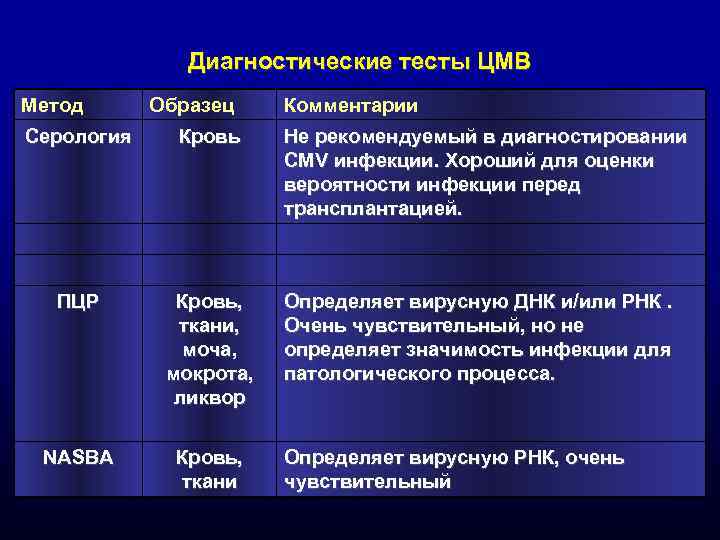 Диагностические тесты ЦМВ

| Метод | Образец | Комментарии |
|---|---|---|
| Серология | Кровь | Не рекомендуемый в диагностировании CMV инфекции. Хороший для оценки вероятности инфекции перед трансплантацией. |
| | | |
| | | |
| ПЦР | Кровь, ткани, моча, мокрота, ликвор | Определяет вирусную ДНК и/или РНК . Очень чувствительный, но не определяет значимость инфекции для патологического процесса. |
| NASBA | Кровь, ткани | Определяет вирусную РНК, очень чувствительный |